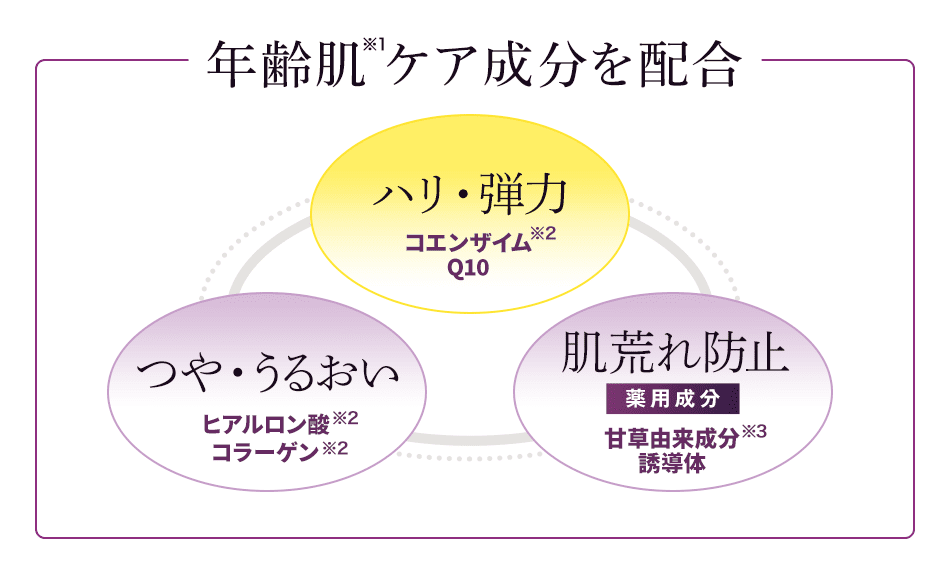 年齢肌※1ケア成分を配合

ハリ・弾力
コエンザイム※2
Q10

つや・うるおい
ヒアルロン酸※2
コラーゲン※2

肌荒れ防止
薬用成分
甘草由来成分※3
誘導体